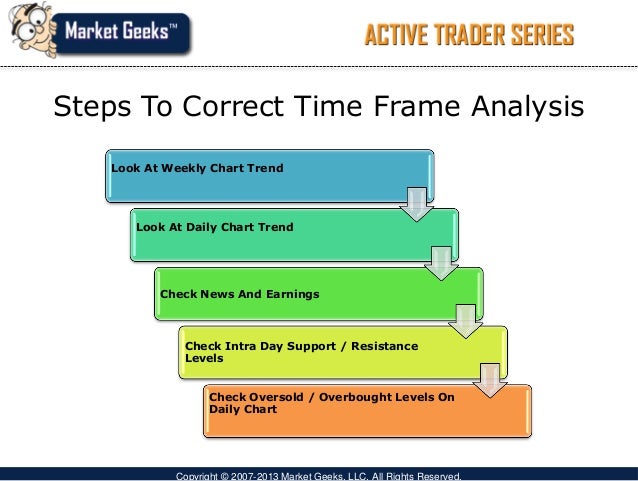 Market Geeks™

ACTIVE TRADER SERIES

Steps To Correct Time Frame Analysis

Look At Weekly Chart Trend

Look At Daily Chart Trend

Check News And Earnings

Check Intra Day Support / Resistance Levels

Check Oversold / Overbought Levels On Daily Chart

Copyright © 2007-2013 Market Geeks, LLC. All Rights Reserved.